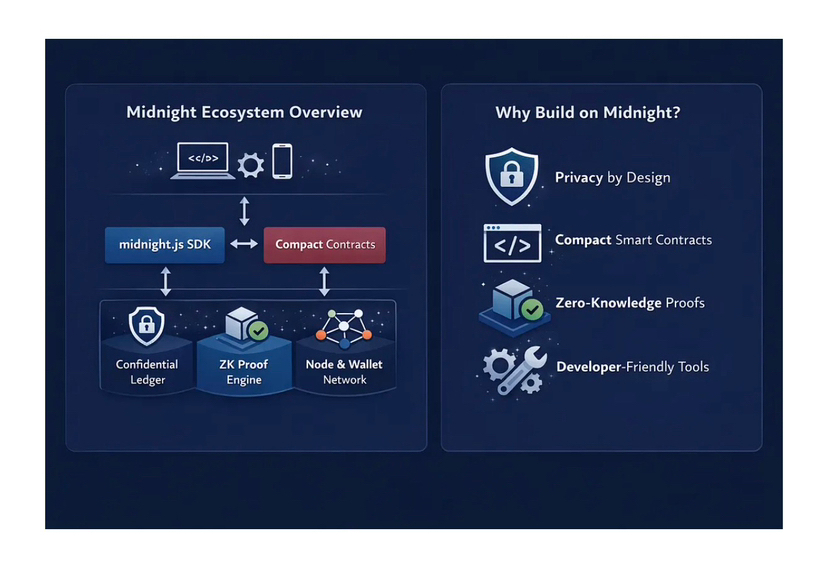 Midnight Ecosystem Overview

</>

midnight.js SDK

Compact Contracts

Confidential Ledger

ZK Proof Engine

Node & Wallet Network

Why Build on Midnight?

Privacy by Design

</>

Compact Smart Contracts

Zero-Knowledge Proofs

Developer-Friendly Tools